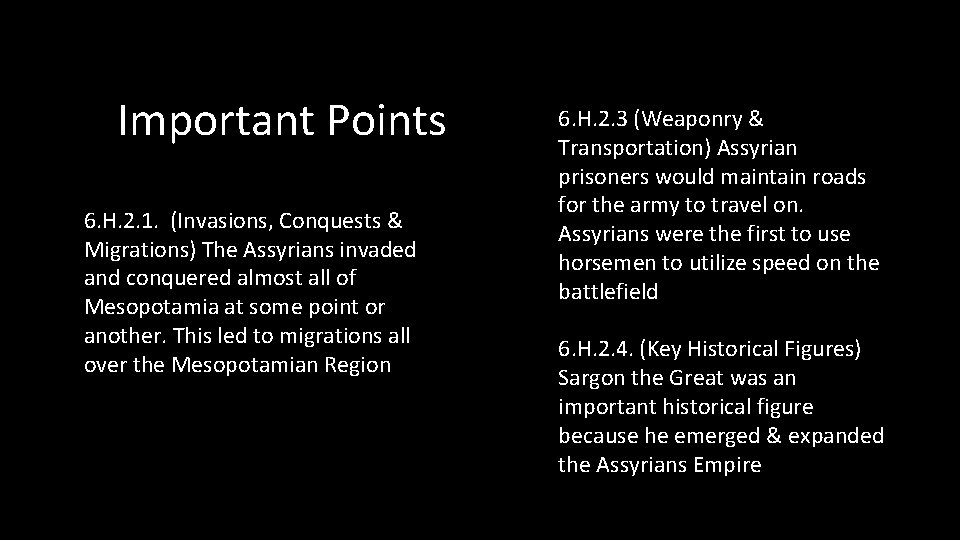 Important Points

6.H.2.1. (Invasions, Conquests & Migrations) The Assyrians invaded and conquered almost all of Mesopotamia at some point or another. This led to migrations all over the Mesopotamian Region

6.H.2.3 (Weaponry & Transportation) Assyrian prisoners would maintain roads for the army to travel on. Assyrians were the first to use horsemen to utilize speed on the battlefield

6.H.2.4. (Key Historical Figures) Sargon the Great was an important historical figure because he emerged & expanded the Assyrians Empire